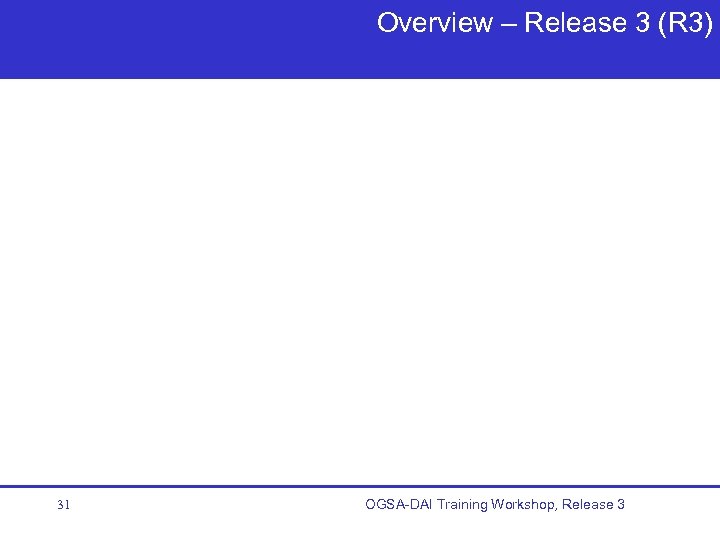 Overview – Release 3 (R3)

31

OGSA-DAI Training Workshop, Release 3